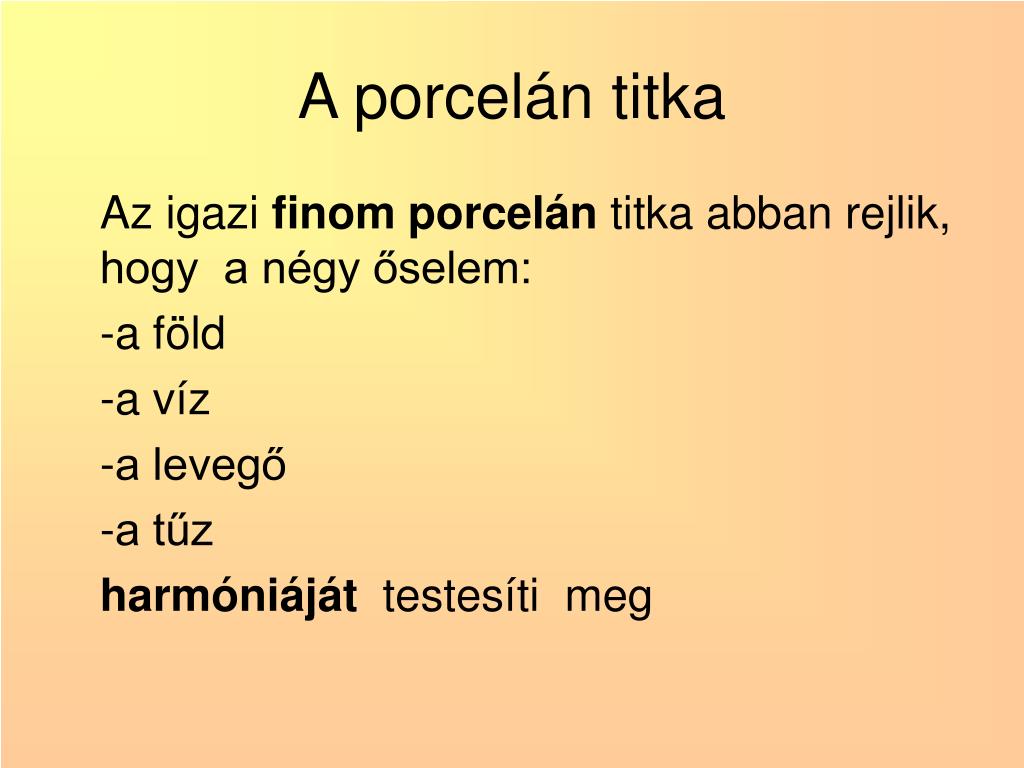 A porcelán titka

Az igazi finom porcelán titka abban rejlik, hogy a négy őselem:

-a föld

-a víz

-a levegő

-a tűz

harmóniáját testesíti meg